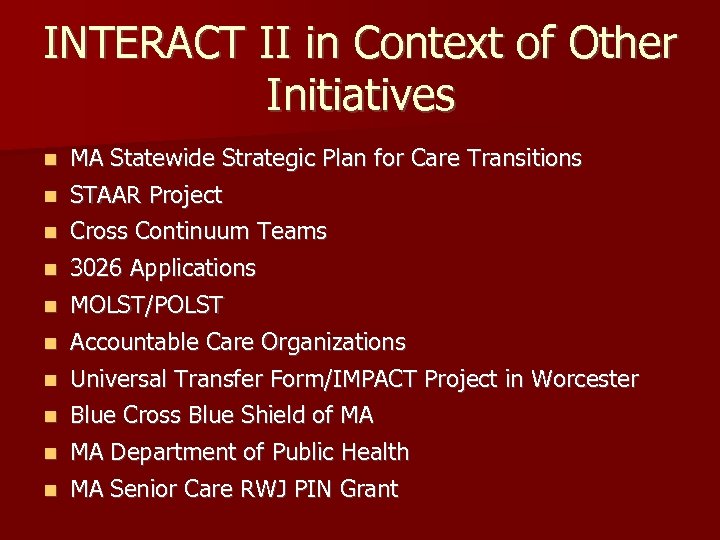 INTERACT II in Context of Other Initiatives

- MA Statewide Strategic Plan for Care Transitions
- STAAR Project
- Cross Continuum Teams
- 3026 Applications
- MOLST/POLST
- Accountable Care Organizations
- Universal Transfer Form/IMPACT Project in Worcester
- Blue Cross Blue Shield of MA
- MA Department of Public Health
- MA Senior Care RWJ PIN Grant